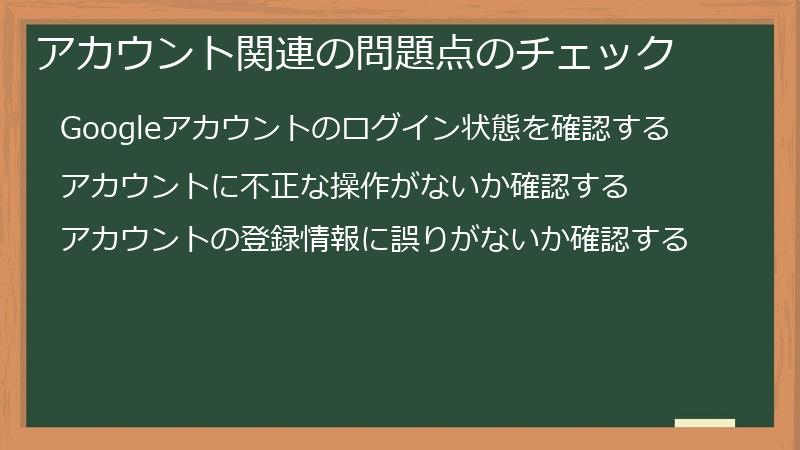 アカウント関連の問題点のチェック

Googleアカウントのログイン状態を確認する

アカウントに不正な操作がないか確認する

アカウントの登録情報に誤りがないか確認する